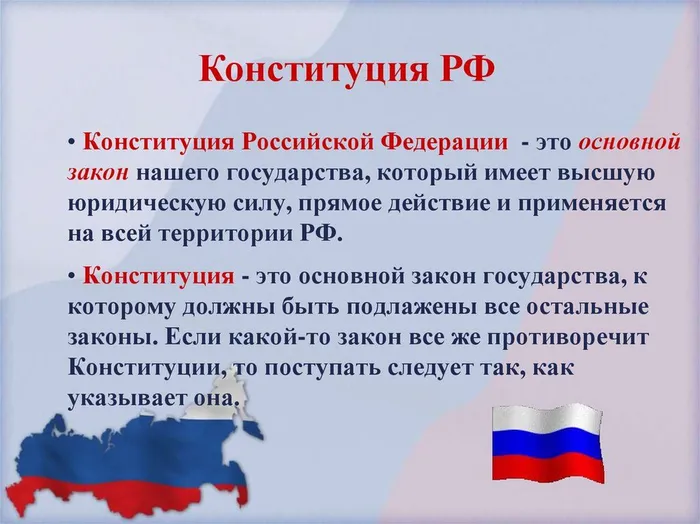 Конституция РФ

• Конституция Российской Федерации - это основной закон нашего государства, который имеет высшую юридическую силу, прямое действие и применяется на всей территории РФ.

• Конституция - это основной закон государства, к которому должны быть подлажены все остальные законы. Если какой-то закон все же противоречит Конституции, то поступать следует так, как указывает она.